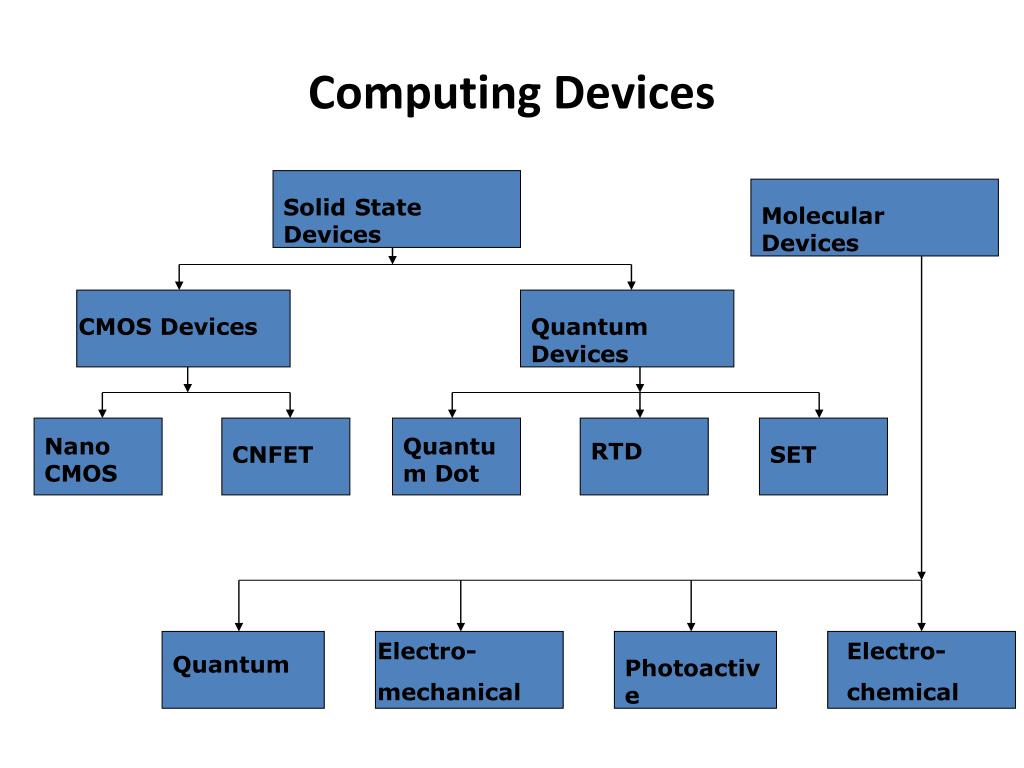 Computing Devices

Solid State Devices

Molecular Devices

CMOS Devices

Quantum Devices

Nano CMOS

CNFET

Quantum Dot

RTD

SET

Quantum

Electro-mechanical

Photoactive

Electro-chemical